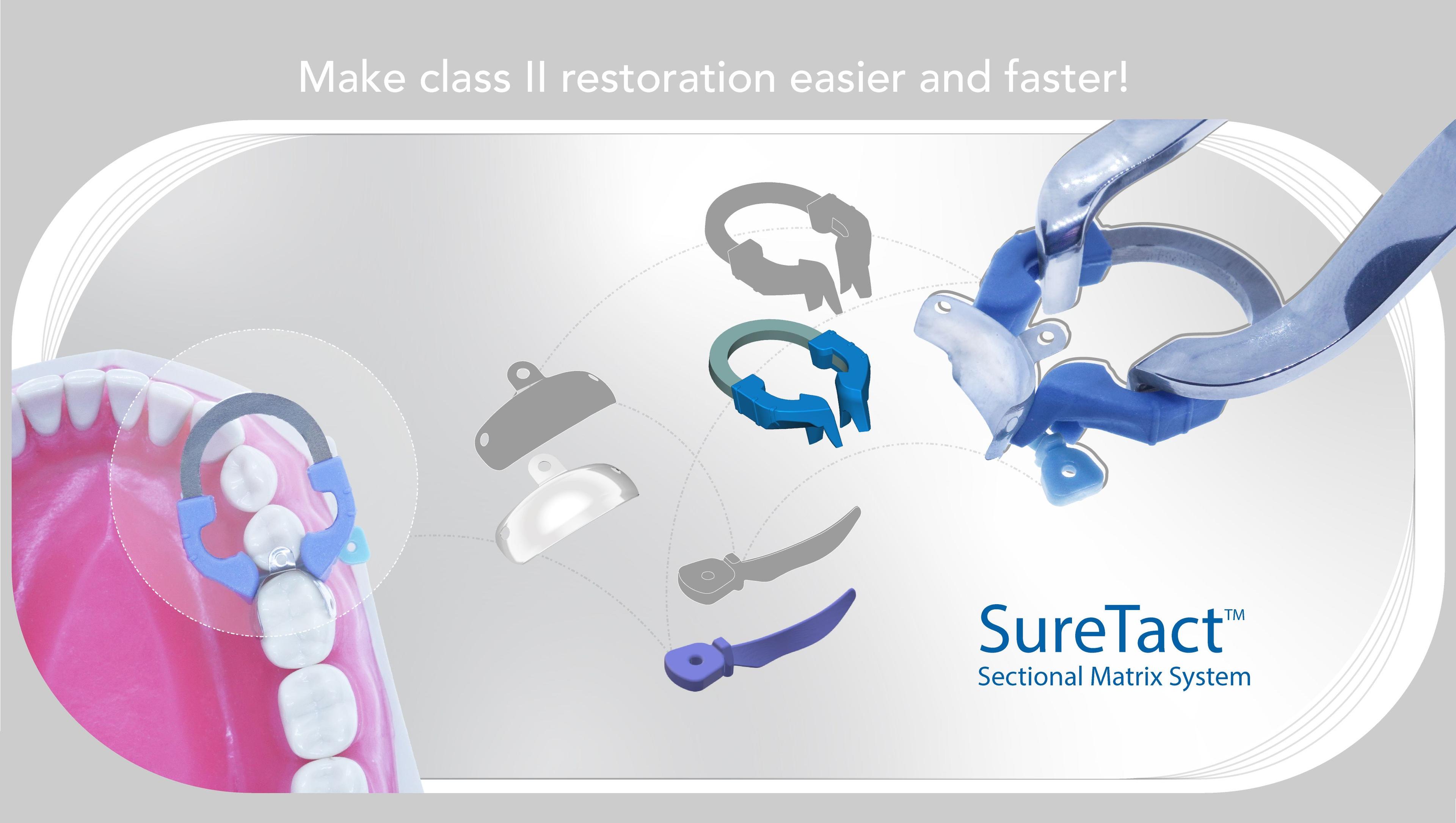 Make class II restoration easier and faster!

SureTact™
Sectional Matrix System